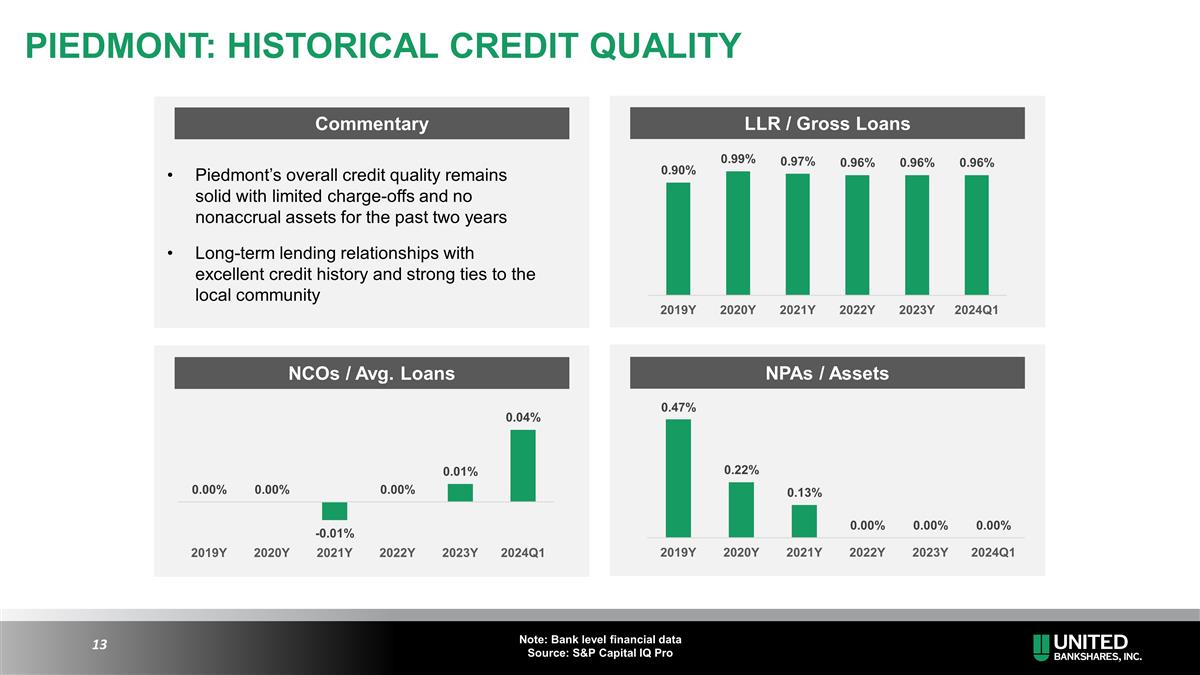 PIEDMONT: HISTORICAL CREDIT QUALITY

Commentary

• Piedmont's overall credit quality remains solid with limited charge-offs and no nonaccrual assets for the past two years

• Long-term lending relationships with excellent credit history and strong ties to the local community

LLR / Gross Loans

0.90% 0.99% 0.97% 0.96% 0.96% 0.96%

2019Y 2020Y 2021Y 2022Y 2023Y 2024Q1

NCOs / Avg. Loans

0.00% 0.00% -0.01% 0.00% 0.01% 0.04%

2019Y 2020Y 2021Y 2022Y 2023Y 2024Q1

NPAs / Assets

0.47% 0.22% 0.13% 0.00% 0.00% 0.00%

2019Y 2020Y 2021Y 2022Y 2023Y 2024Q1

13

Note: Bank level financial data
Source: S&P Capital IQ Pro

UNITED BANKSHARES, INC.